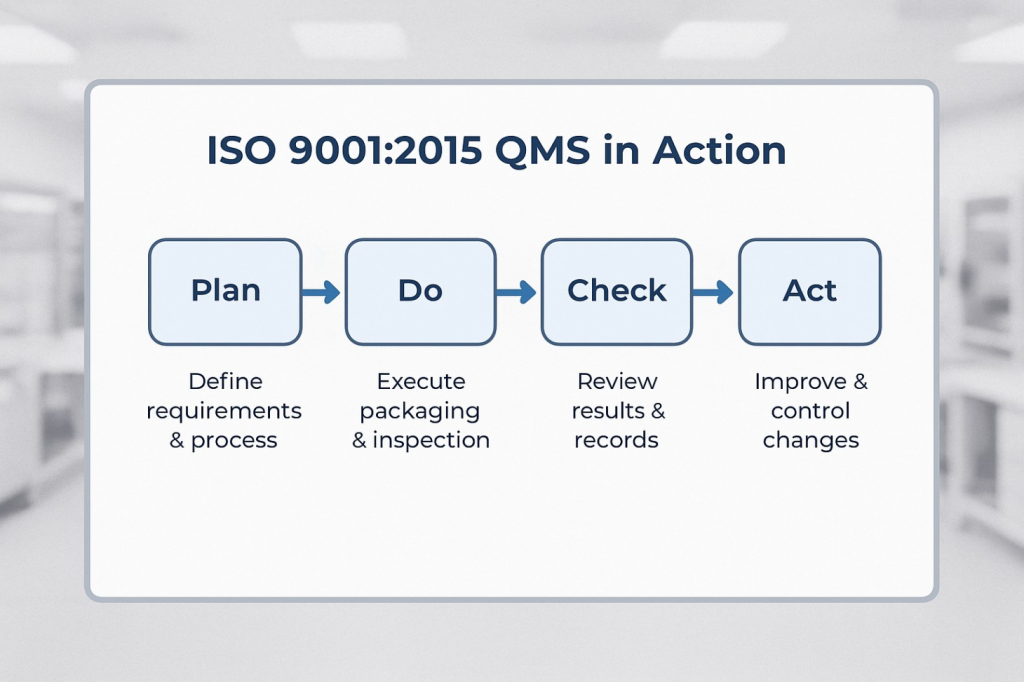 ISO 9001:2015 QMS in Action

Plan

Do

Check

Act

Define requirements & process

Execute packaging & inspection

Review results & records

Improve & control changes